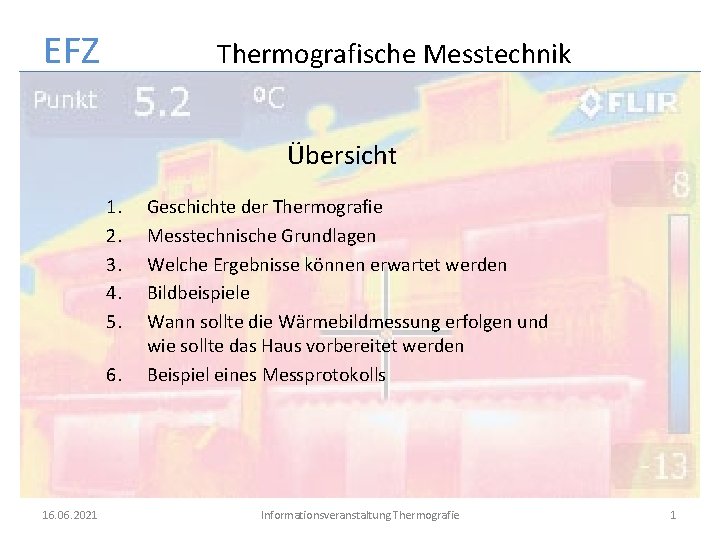 EFZ

Thermografische Messtechnik

Punkt 5.2 °C

FLIR

Übersicht

8

1. Geschichte der Thermografie
2. Messtechnische Grundlagen
3. Welche Ergebnisse können erwartet werden
4. Bildbeispiele
5. Wann sollte die Wärmebildmessung erfolgen und wie sollte das Haus vorbereitet werden
6. Beispiel eines Messprotokolls

-13

16.06.2021

Informationsveranstaltung Thermografie

1